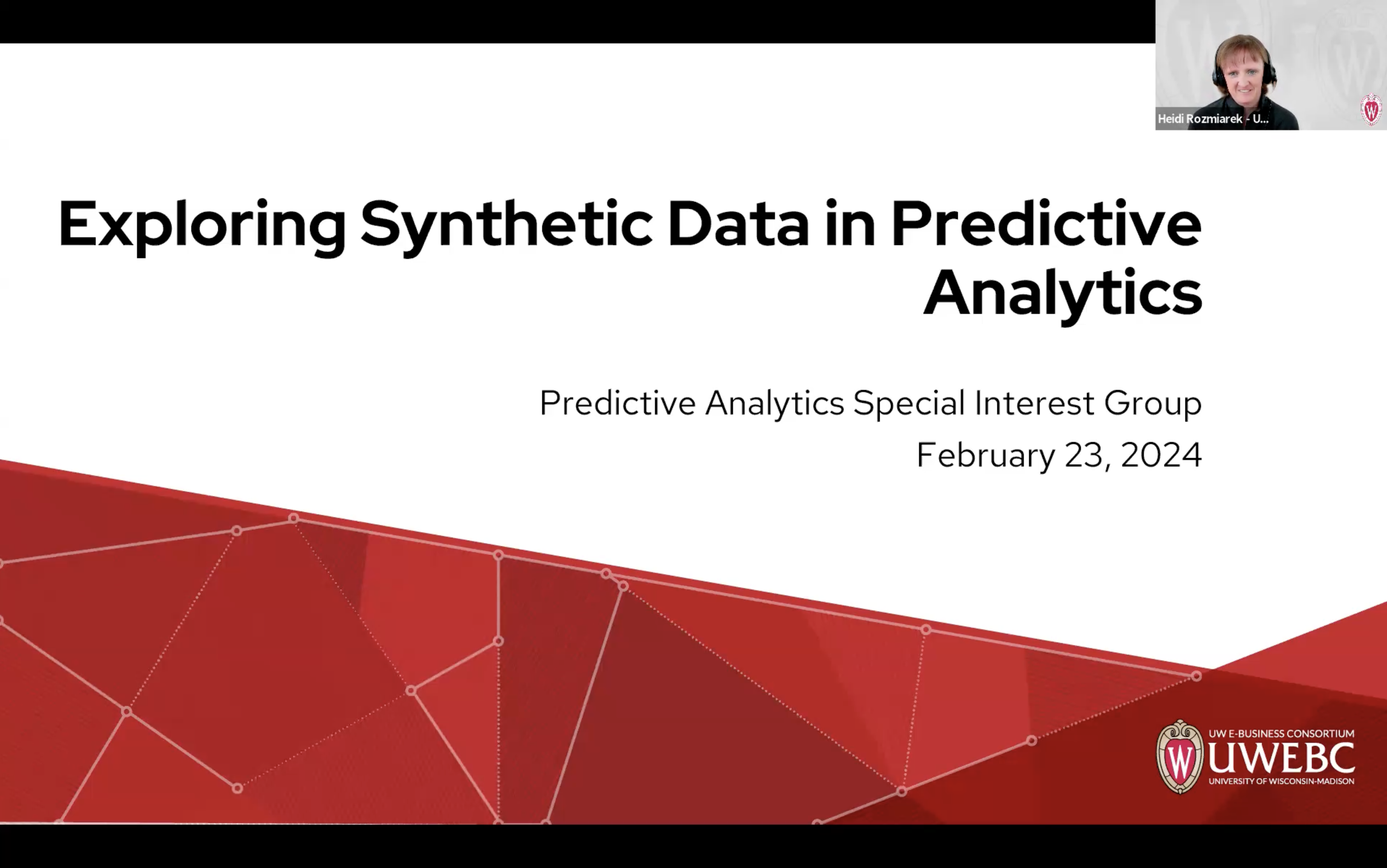 Heidi Rozmiarek - U...

Exploring Synthetic Data in Predictive Analytics

Predictive Analytics Special Interest Group

February 23, 2024

UW E-BUSINESS CONSORTIUM
UWEBC
UNIVERSITY OF WISCONSIN-MADISON